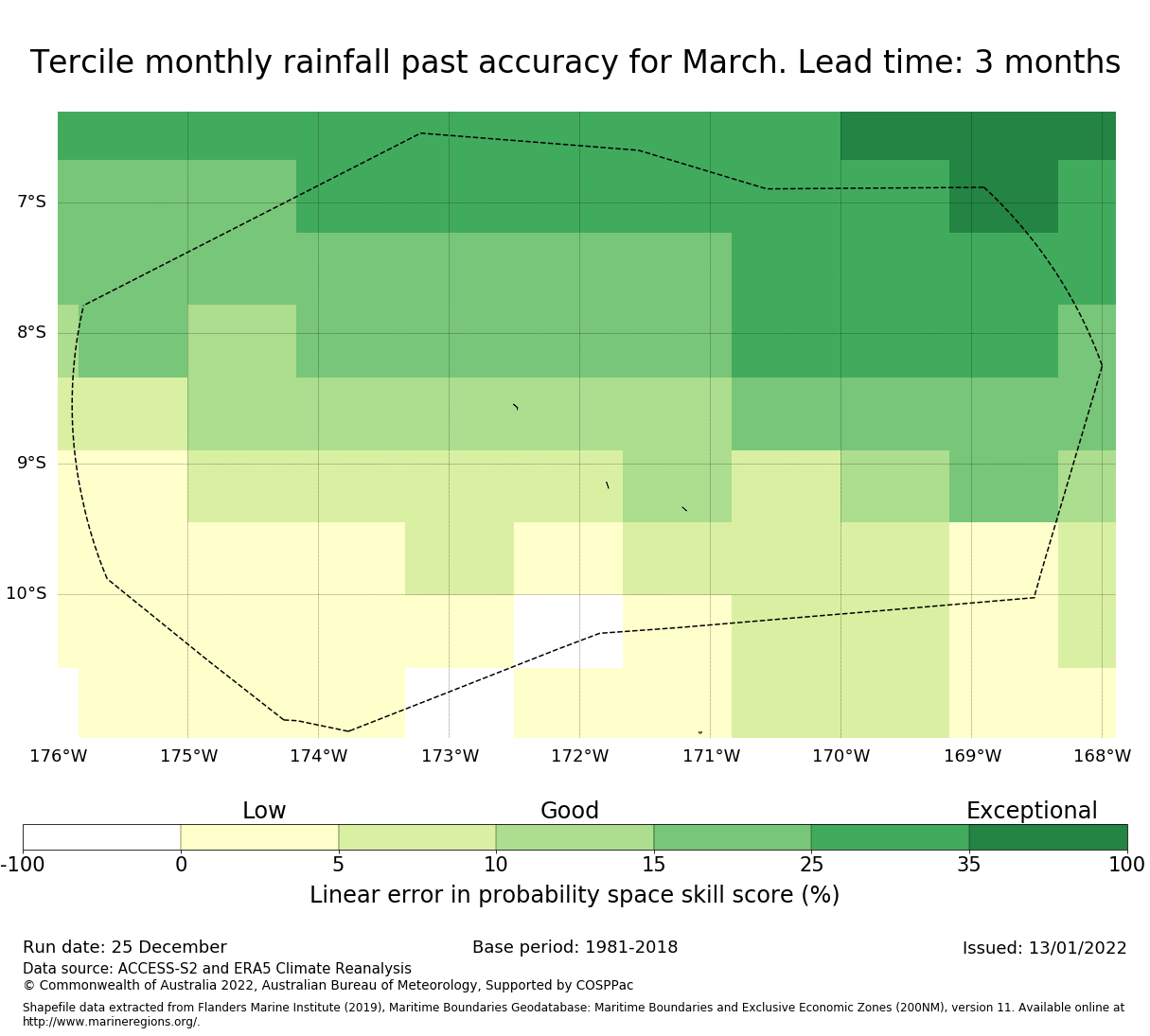 Tercile monthly rainfall past accuracy for March. Lead time: 3 months

7°S
8°S
9°S
10°S

176°W 175°W 174°W 173°W 172°W 171°W 170°W 169°W 168°W

Low Good Exceptional

-100 0 5 10 15 25 35 100

Linear error in probability space skill score (%)

Run date: 25 December

Base period: 1981-2018

Issued: 13/01/2022

Data source: ACCESS-S2 and ERA5 Climate Reanalysis
© Commonwealth of Australia 2022, Australian Bureau of Meteorology, Supported by COSPPac

Shapefile data extracted from Flanders Marine Institute (2019), Maritime Boundaries Geodatabase: Maritime Boundaries and Exclusive Economic Zones (200NM), version 11. Available online at http://www.marineregions.org/.